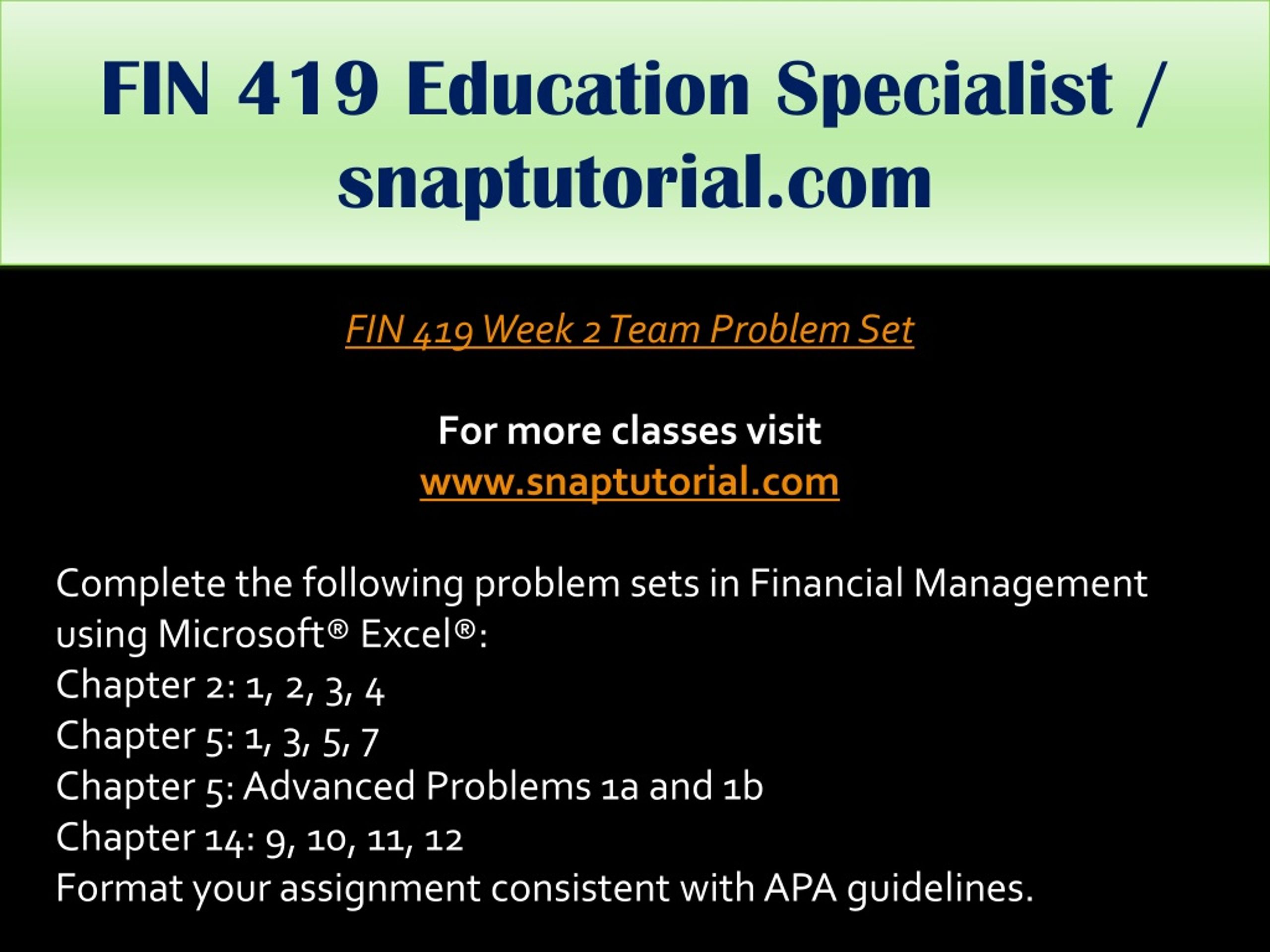 FIN 419 Education Specialist / snaptutorial.com

FIN 419 Week 2 Team Problem Set

For more classes visit
www.snaptutorial.com

Complete the following problem sets in Financial Management using Microsoft® Excel®:
Chapter 2: 1, 2, 3, 4
Chapter 5: 1, 3, 5, 7
Chapter 5: Advanced Problems 1a and 1b
Chapter 14: 9, 10, 11, 12
Format your assignment consistent with APA guidelines.